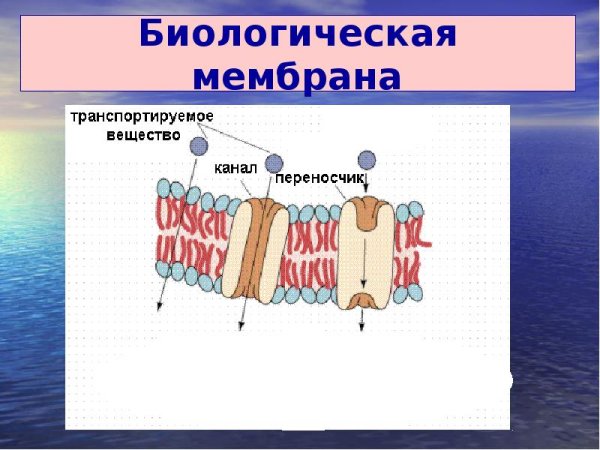 Биологическая мембрана

транспортируемое вещество

канал

переносчик